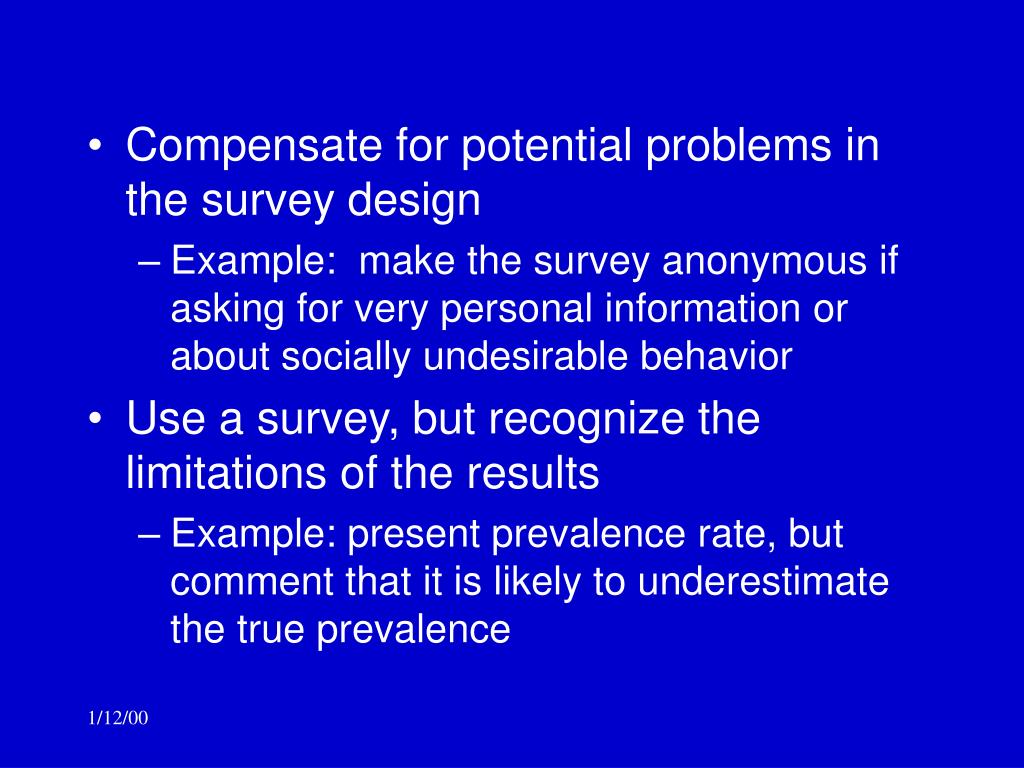 • Compensate for potential problems in the survey design

– Example: make the survey anonymous if asking for very personal information or about socially undesirable behavior

• Use a survey, but recognize the limitations of the results

– Example: present prevalence rate, but comment that it is likely to underestimate the true prevalence

1/12/00